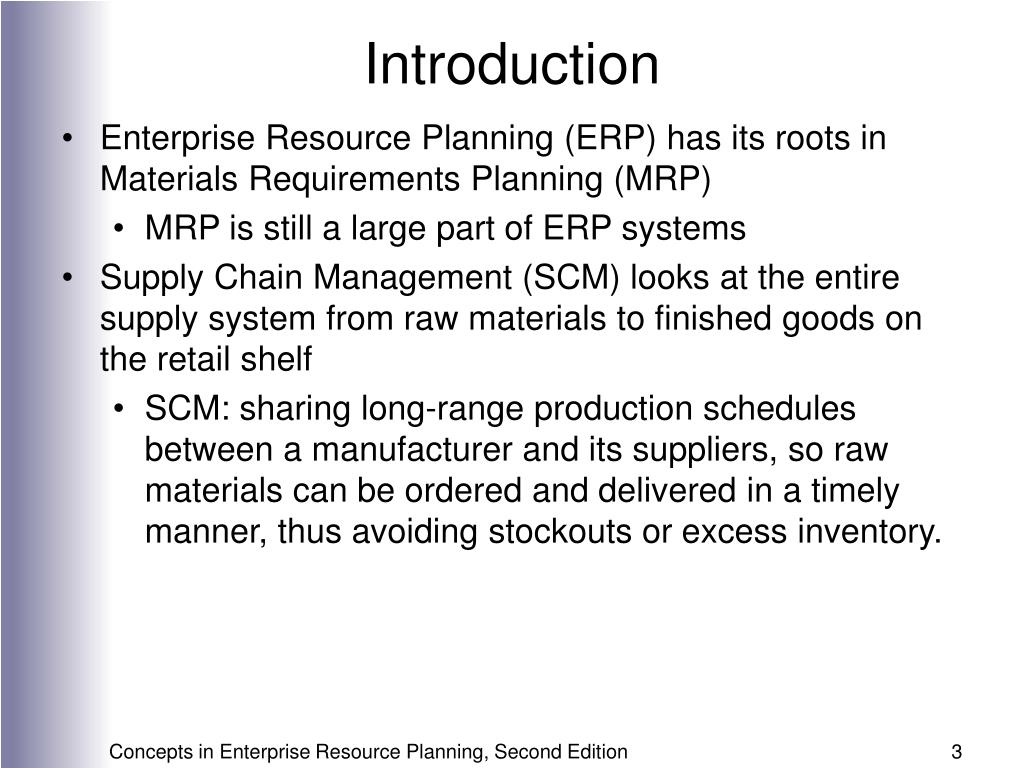 Introduction

• Enterprise Resource Planning (ERP) has its roots in Materials Requirements Planning (MRP)
  • MRP is still a large part of ERP systems
• Supply Chain Management (SCM) looks at the entire supply system from raw materials to finished goods on the retail shelf
  • SCM: sharing long-range production schedules between a manufacturer and its suppliers, so raw materials can be ordered and delivered in a timely manner, thus avoiding stockouts or excess inventory.

Concepts in Enterprise Resource Planning, Second Edition

3